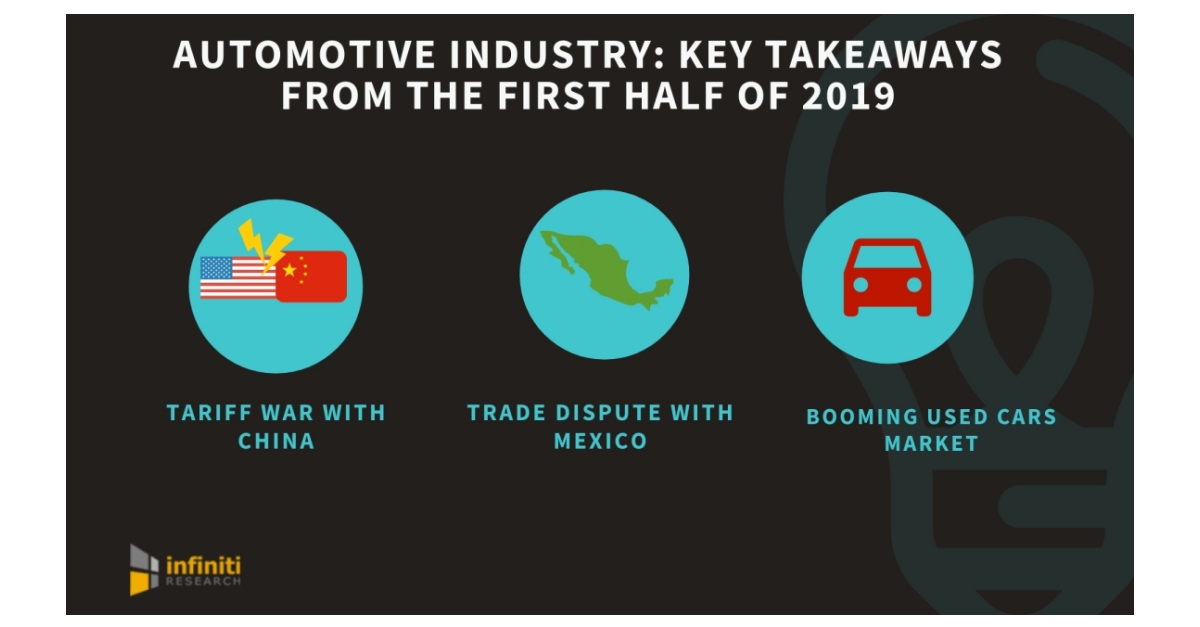 AUTOMOTIVE INDUSTRY: KEY TAKEAWAYS FROM THE FIRST HALF OF 2019

TARIFF WAR WITH CHINA

TRADE DISPUTE WITH MEXICO

BOOMING USED CARS MARKET

infiniti RESEARCH